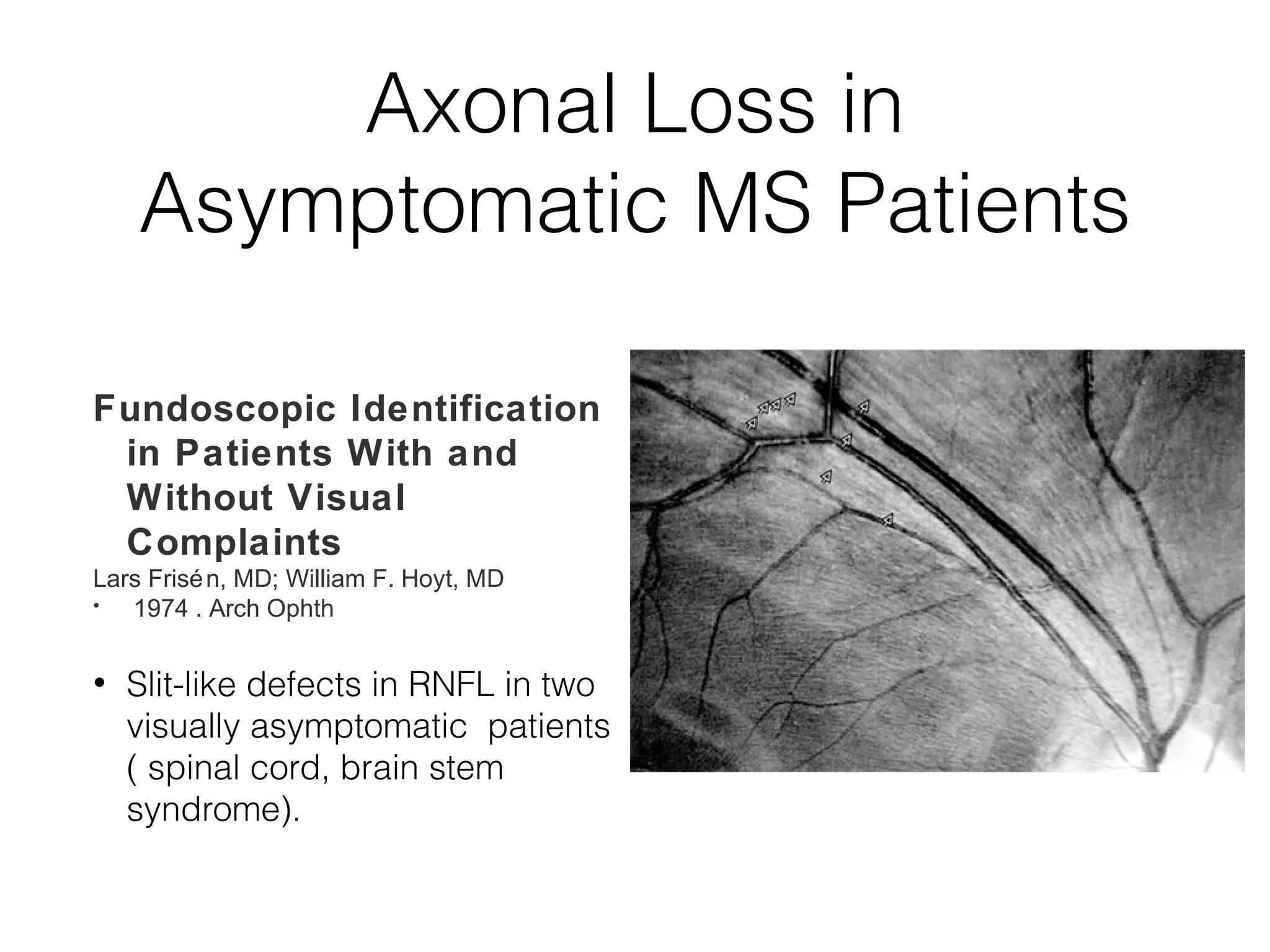 Axonal Loss in Asymptomatic MS Patients

Fundoscopic Identification in Patients With and Without Visual Complaints
Lars Frisén, MD; William F. Hoyt, MD
• 1974 . Arch Ophth

• Slit-like defects in RNFL in two visually asymptomatic patients ( spinal cord, brain stem syndrome).